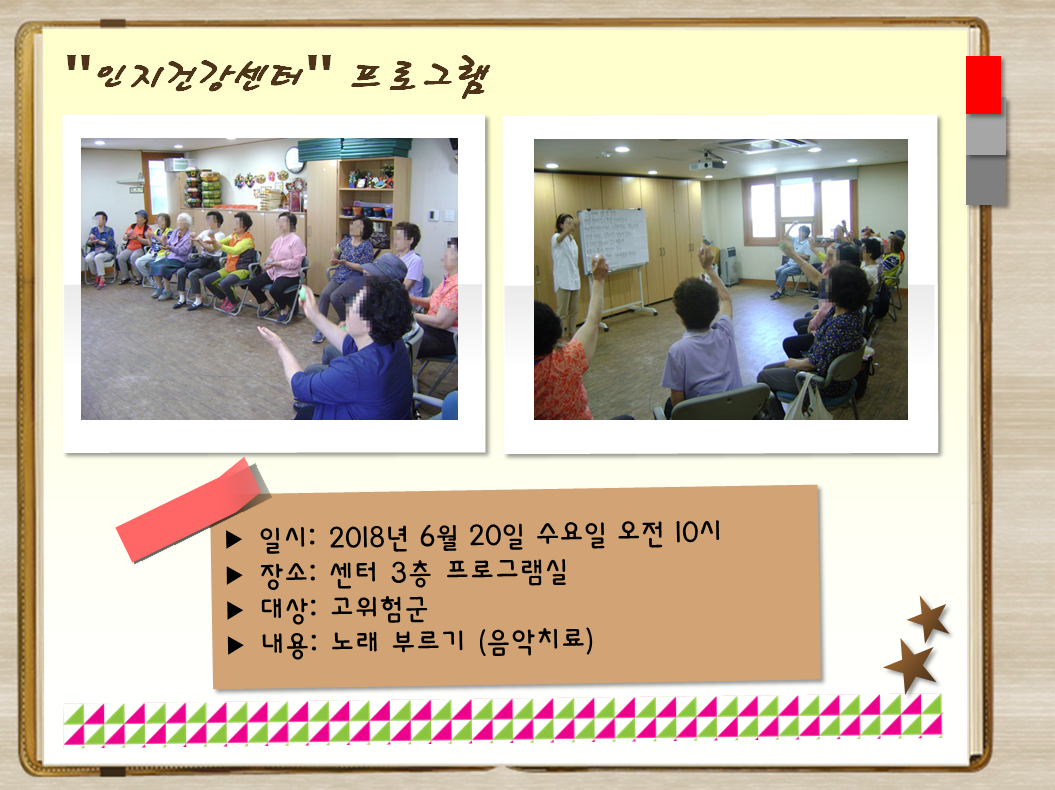 "인지건강센터" 프로그램

▶ 일시: 2018년 6월 20일 수요일 오전 10시
▶ 장소: 센터 3층 프로그램실
▶ 대상: 고위험군
▶ 내용: 노래 부르기 (음악치료)